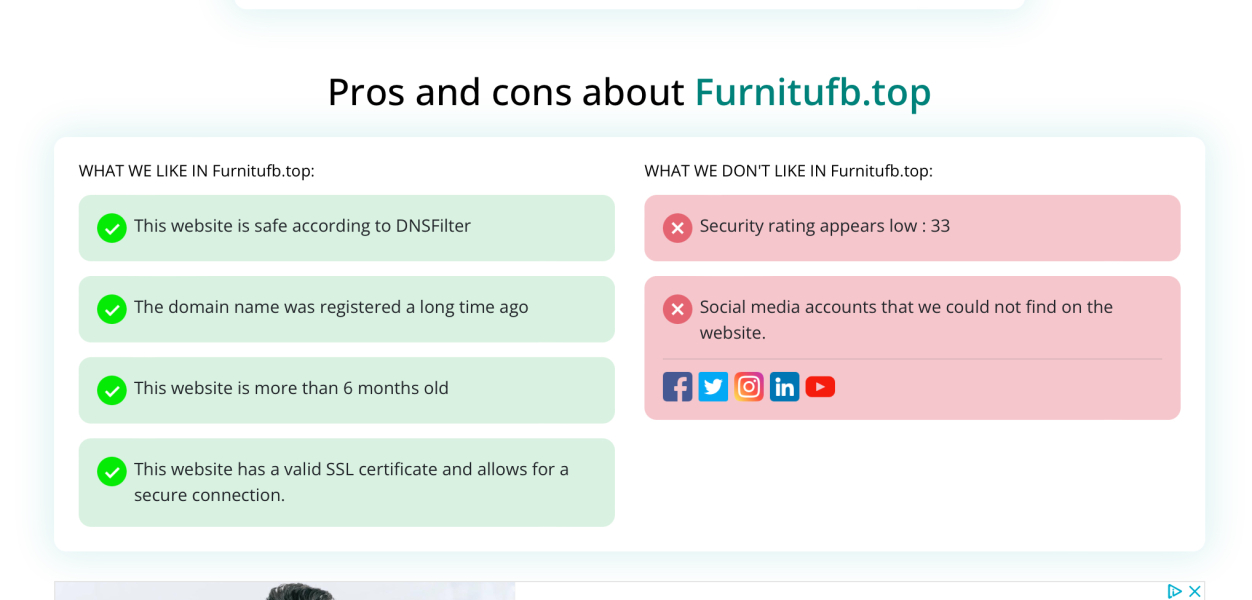 Pros and cons about Furnitufb.top

WHAT WE LIKE IN Furnitufb.top:

This website is safe according to DNSFilter

The domain name was registered a long time ago

This website is more than 6 months old

This website has a valid SSL certificate and allows for a secure connection.

WHAT WE DON'T LIKE IN Furnitufb.top:

Security rating appears low : 33

Social media accounts that we could not find on the website.